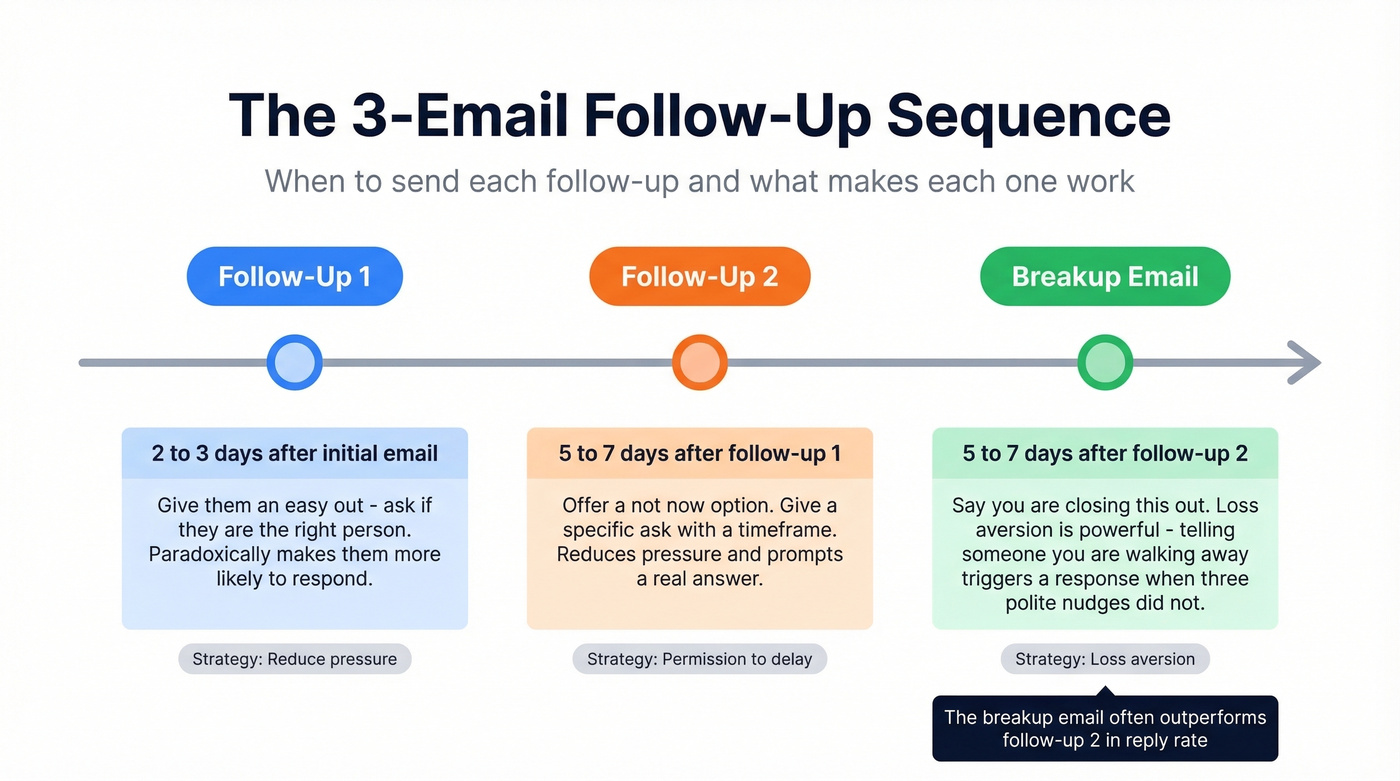 The 3-Email Follow-Up Sequence

When to send each follow-up and what makes each one work

Follow-Up 1

2 to 3 days after initial email

Give them an easy out - ask if they are the right person. Paradoxically makes them more likely to respond.

Strategy: Reduce pressure

Follow-Up 2

5 to 7 days after follow-up 1

Offer a not now option. Give a specific ask with a timeframe. Reduces pressure and prompts a real answer.

Strategy: Permission to delay

Breakup Email

5 to 7 days after follow-up 2

Say you are closing this out. Loss aversion is powerful - telling someone you are walking away triggers a response when three polite nudges did not.

Strategy: Loss aversion

The breakup email often outperforms follow-up 2 in reply rate